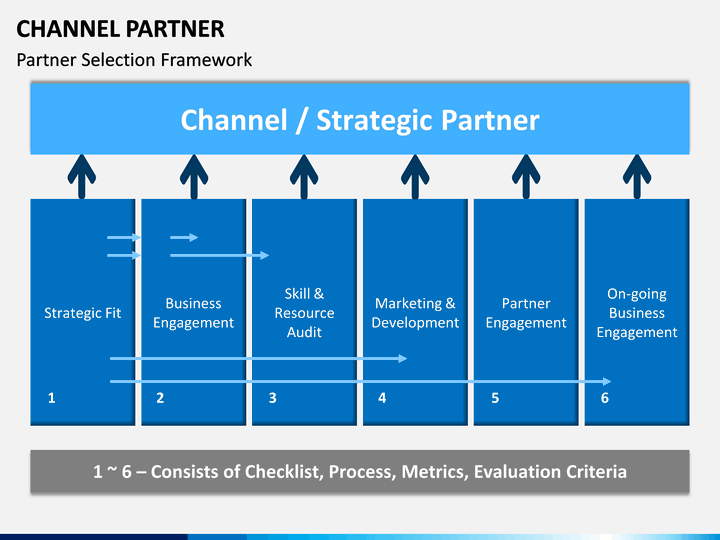 CHANNEL PARTNER

Partner Selection Framework

Channel / Strategic Partner

Strategic Fit

1

Business Engagement

2

Skill & Resource Audit

3

Marketing & Development

4

Partner Engagement

5

On-going Business Engagement

6

1 ~ 6 – Consists of Checklist, Process, Metrics, Evaluation Criteria